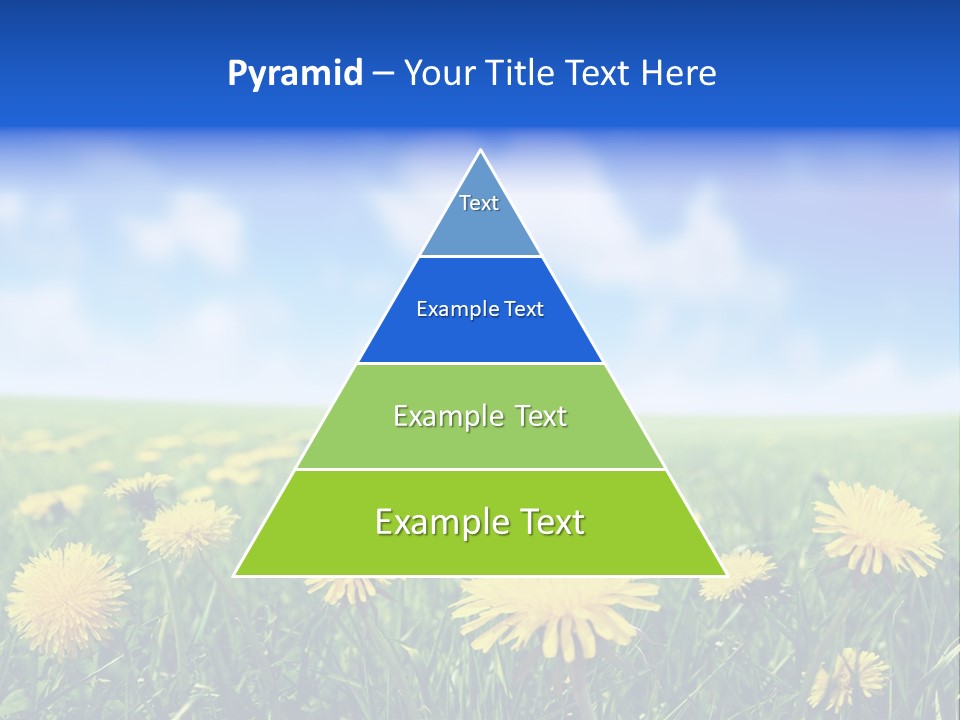 Pyramid – Your Title Text Here

Text

Example Text

Example Text

Example Text